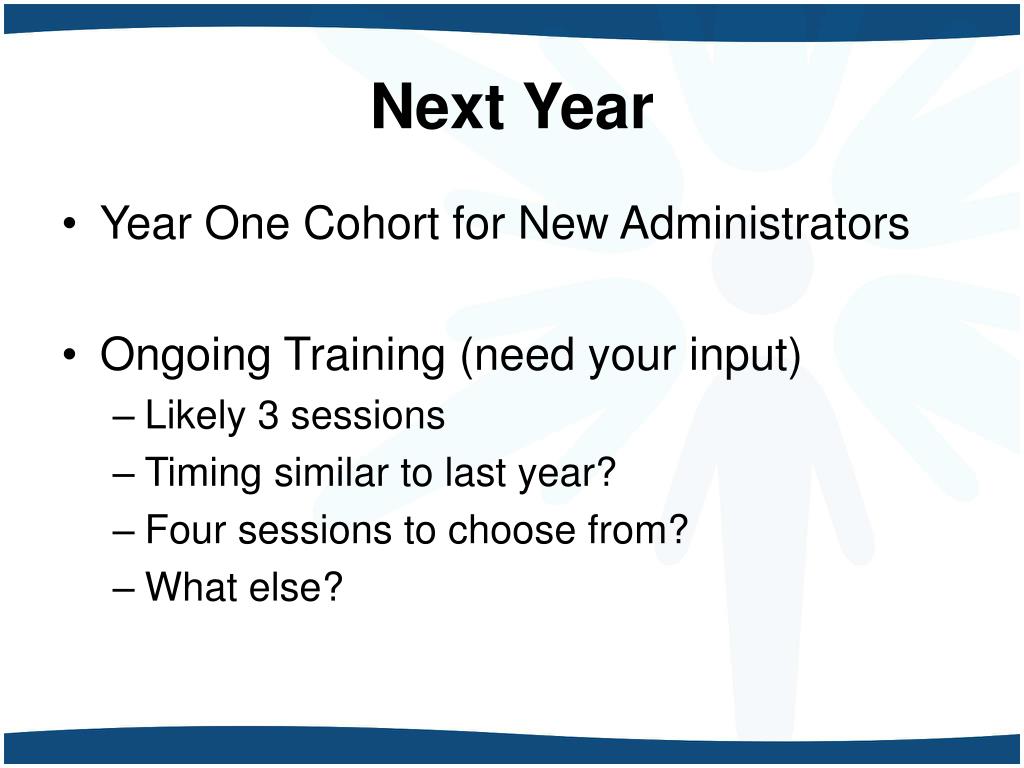 Next Year

• Year One Cohort for New Administrators

• Ongoing Training (need your input)
– Likely 3 sessions
– Timing similar to last year?
– Four sessions to choose from?
– What else?